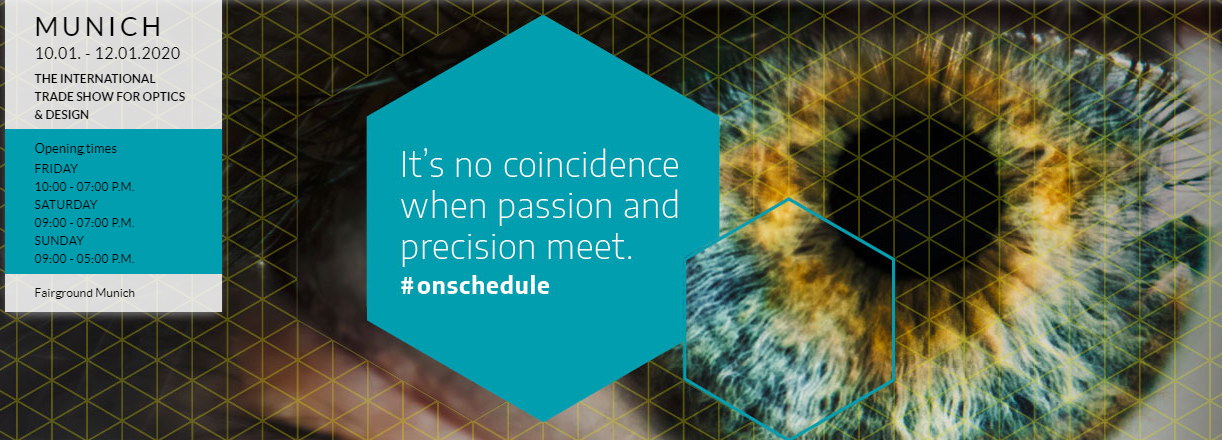 MUNICH
10.01. - 12.01.2020
THE INTERNATIONAL TRADE SHOW FOR OPTICS & DESIGN

Opening times
FRIDAY
10:00 - 07:00 P.M.
SATURDAY
09:00 - 07:00 P.M.
SUNDAY
09:00 - 05:00 P.M.

Fairground Munich

It's no coincidence when passion and precision meet.
#onschedule